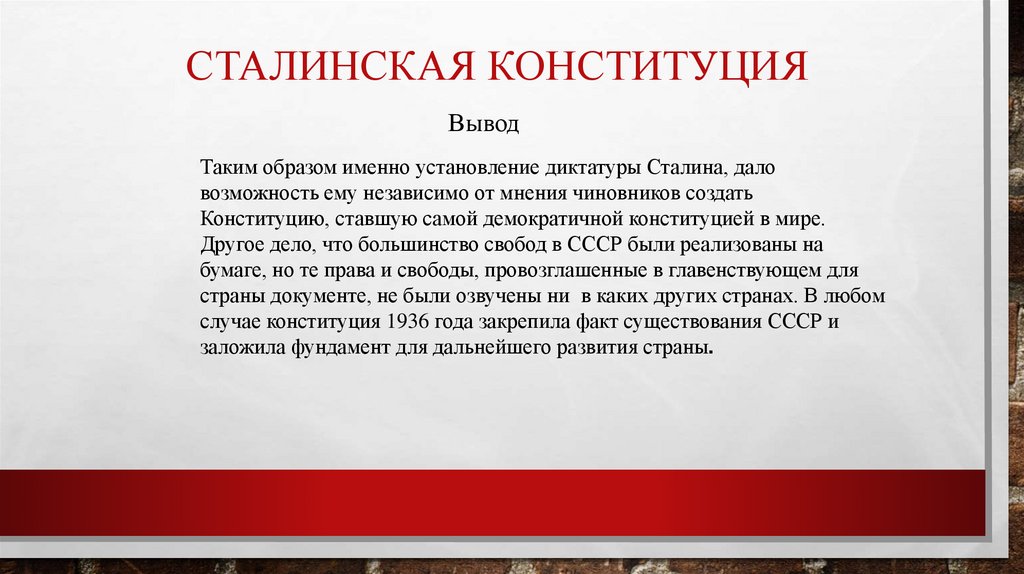 СТАЛИНСКАЯ КОНСТИТУЦИЯ

Вывод

Таким образом именно установление диктатуры Сталина, дало возможность ему независимо от мнения чиновников создать Конституцию, ставшую самой демократичной конституцией в мире. Другое дело, что большинство свобод в СССР были реализованы на бумаге, но те права и свободы, провозглашенные в главенствующем для страны документе, не были озвучены ни в каких других странах. В любом случае конституция 1936 года закрепила факт существования СССР и заложила фундамент для дальнейшего развития страны.